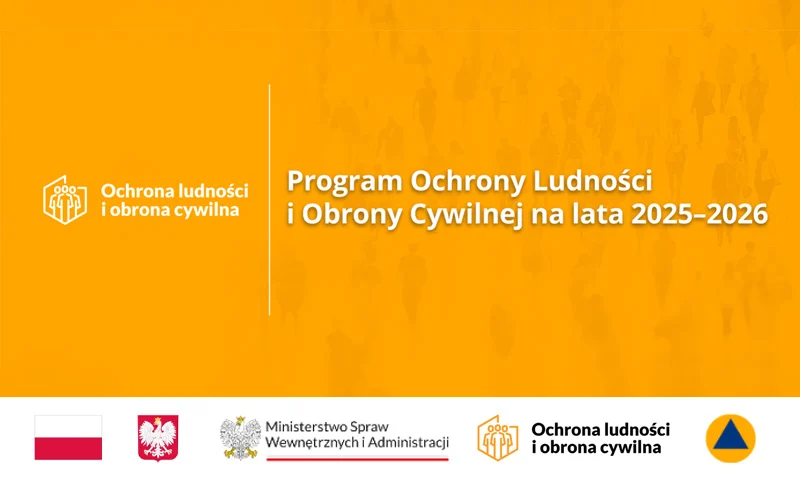 Ochrona ludności i obrona cywilna

Program Ochrony Ludności i Obrony Cywilnej na lata 2025–2026

Ministerstwo Spraw Wewnętrznych i Administracji

Ochrona ludności i obrona cywilna